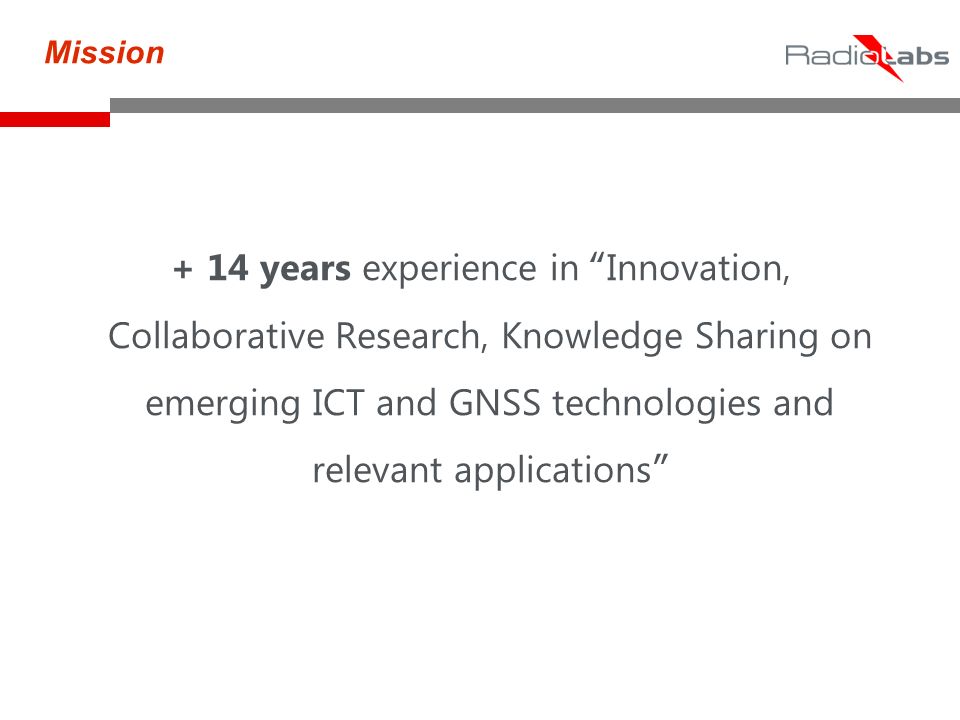 Mission

RadioLabs

+ 14 years experience in “Innovation, Collaborative Research, Knowledge Sharing on emerging ICT and GNSS technologies and relevant applications”